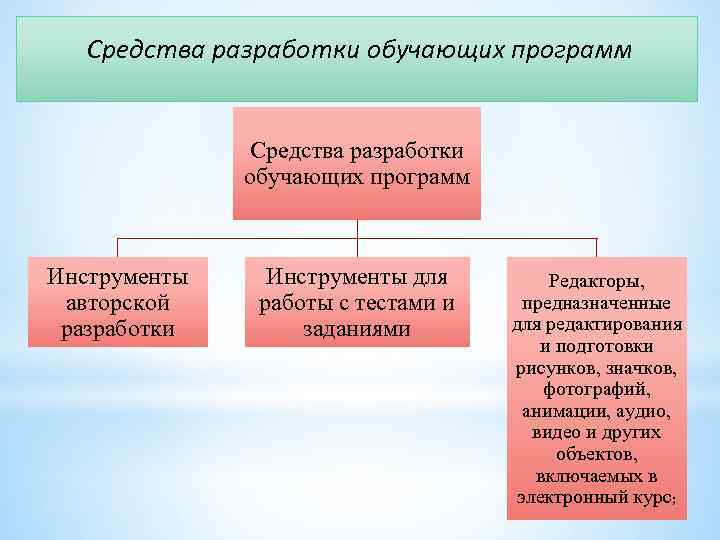 Средства разработки обучающих программ

Средства разработки обучающих программ

Инструменты авторской разработки

Инструменты для работы с тестами и заданиями

Редакторы, предназначенные для редактирования и подготовки рисунков, значков, фотографий, анимации, аудио, видео и других объектов, включаемых в электронный курс;